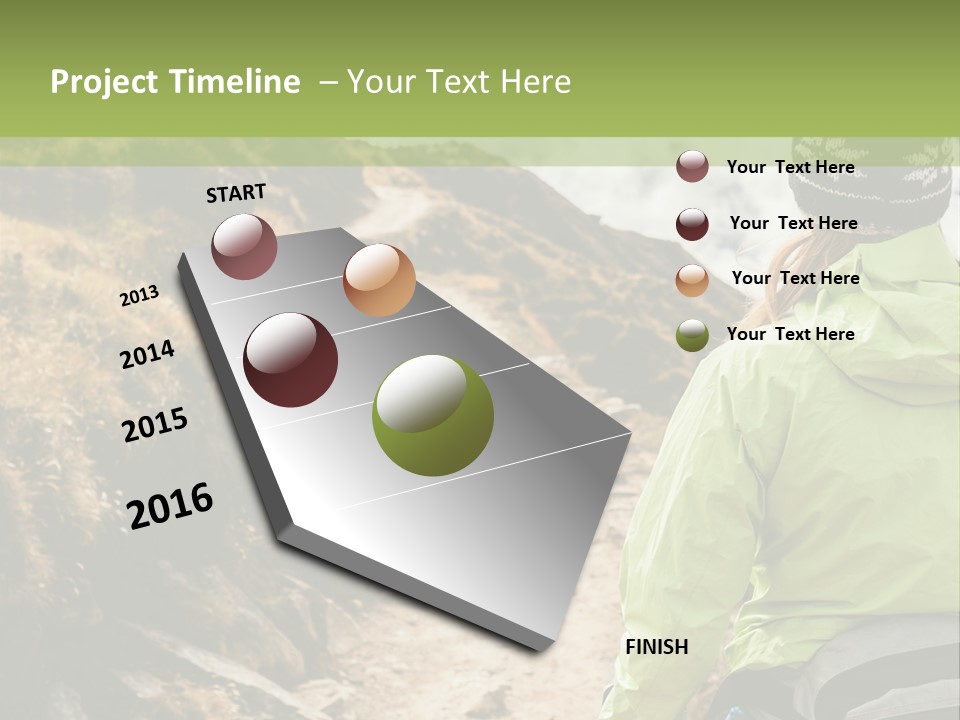 Project Timeline – Your Text Here

START

2013

2014

2015

2016

FINISH

Your Text Here

Your Text Here

Your Text Here

Your Text Here